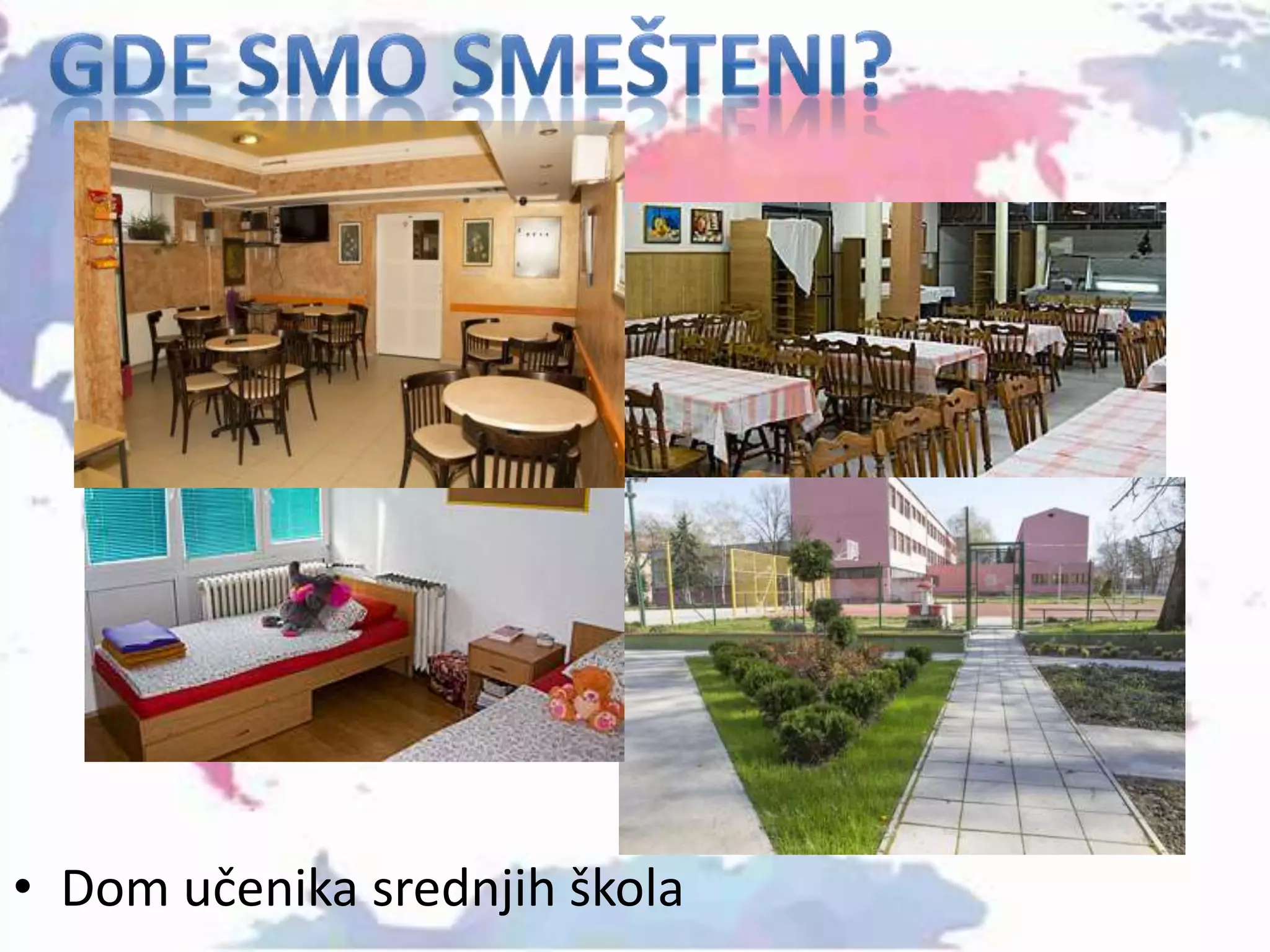 GDE SMO SMEŠTENI?

• Dom učenika srednjih škola